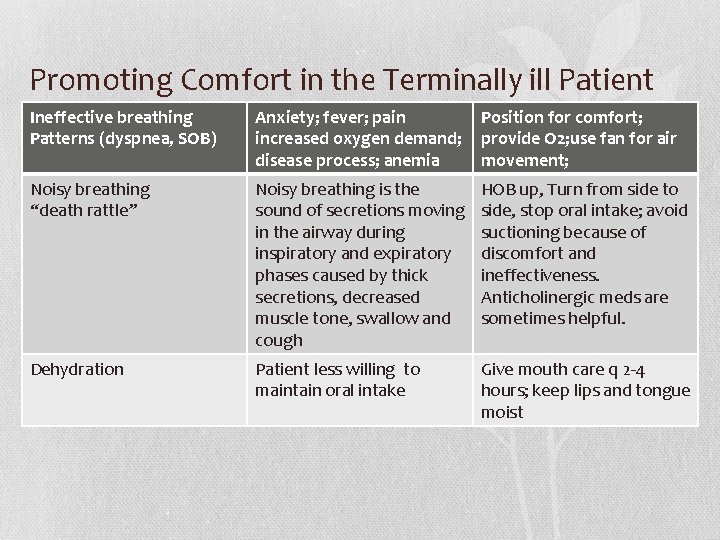 Promoting Comfort in the Terminally ill Patient

| Ineffective breathing Patterns (dyspnea, SOB) | Anxiety; fever; pain increased oxygen demand; disease process; anemia | Position for comfort; provide O2;use fan for air movement; |
|---|---|---|
| Noisy breathing "death rattle" | Noisy breathing is the sound of secretions moving in the airway during inspiratory and expiratory phases caused by thick secretions, decreased muscle tone, swallow and cough | HOB up, Turn from side to side, stop oral intake; avoid suctioning because of discomfort and ineffectiveness. Anticholinergic meds are sometimes helpful. |
| Dehydration | Patient less willing to maintain oral intake | Give mouth care q 2-4 hours; keep lips and tongue moist |